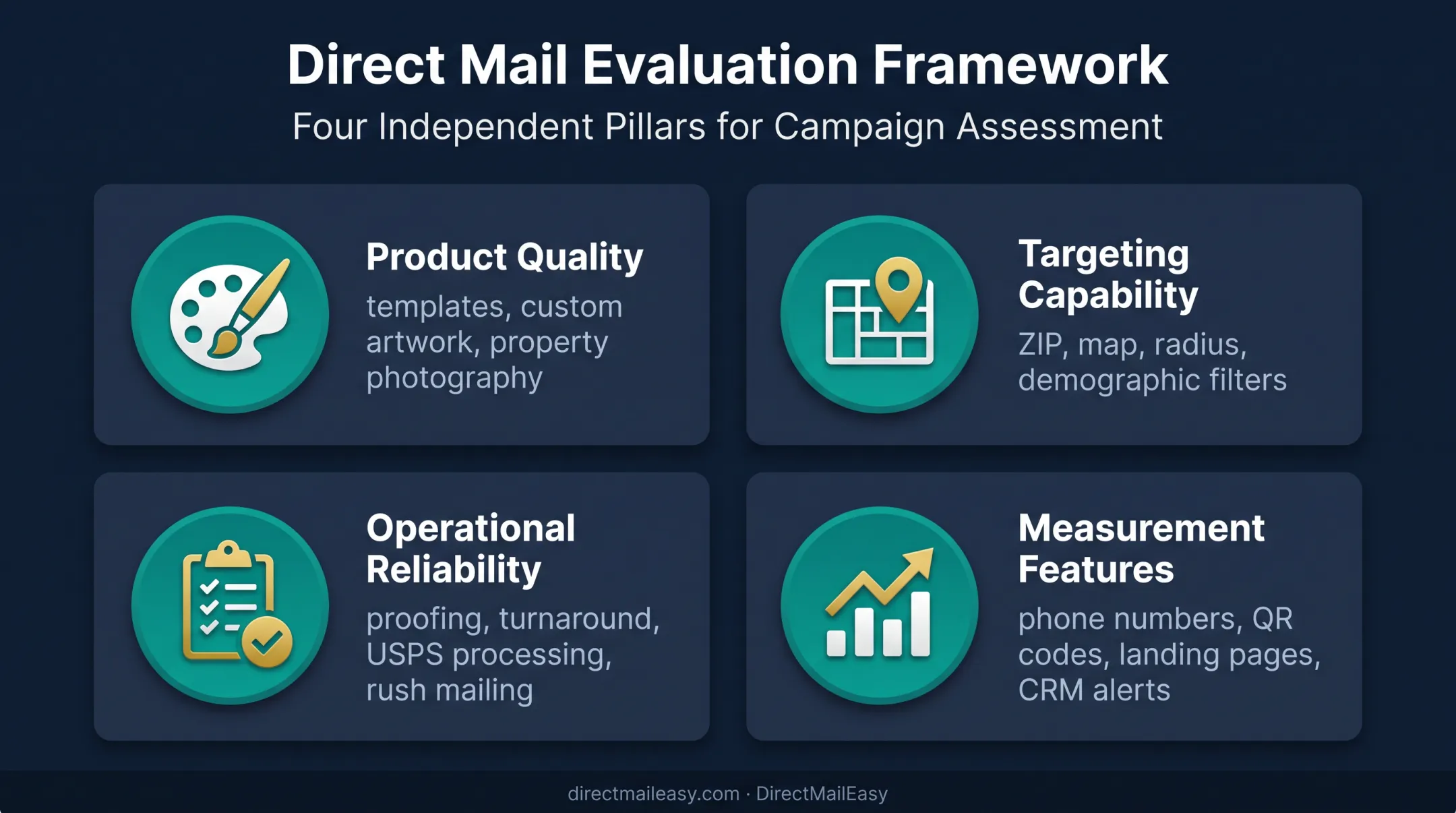 Direct Mail Evaluation Framework
Four Independent Pillars for Campaign Assessment

Product Quality
templates, custom artwork, property photography

Targeting Capability
ZIP, map, radius, demographic filters

Operational Reliability
proofing, turnaround, USPS processing, rush mailing

Measurement Features
phone numbers, QR codes, landing pages, CRM alerts

directmaileasy.com · DirectMailEasy